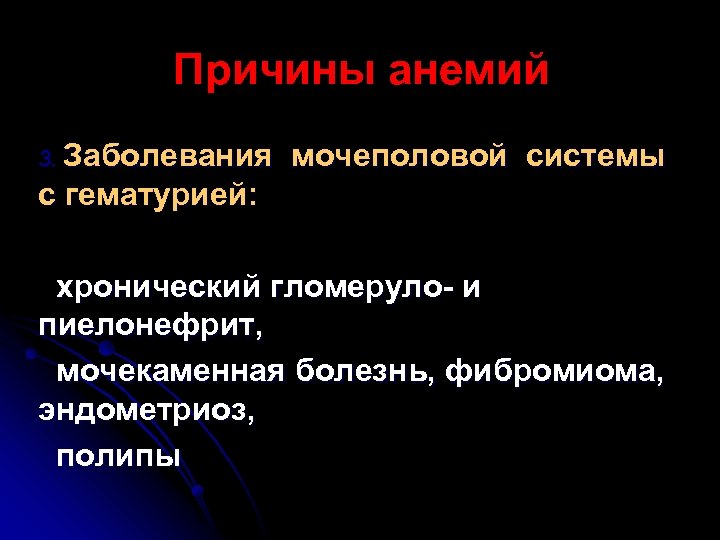 Причины анемий

3. Заболевания мочеполовой системы с гематурией:

хронический гломеруло- и пиелонефрит,

мочекаменная болезнь, фибромиома, эндометриоз,

полипы